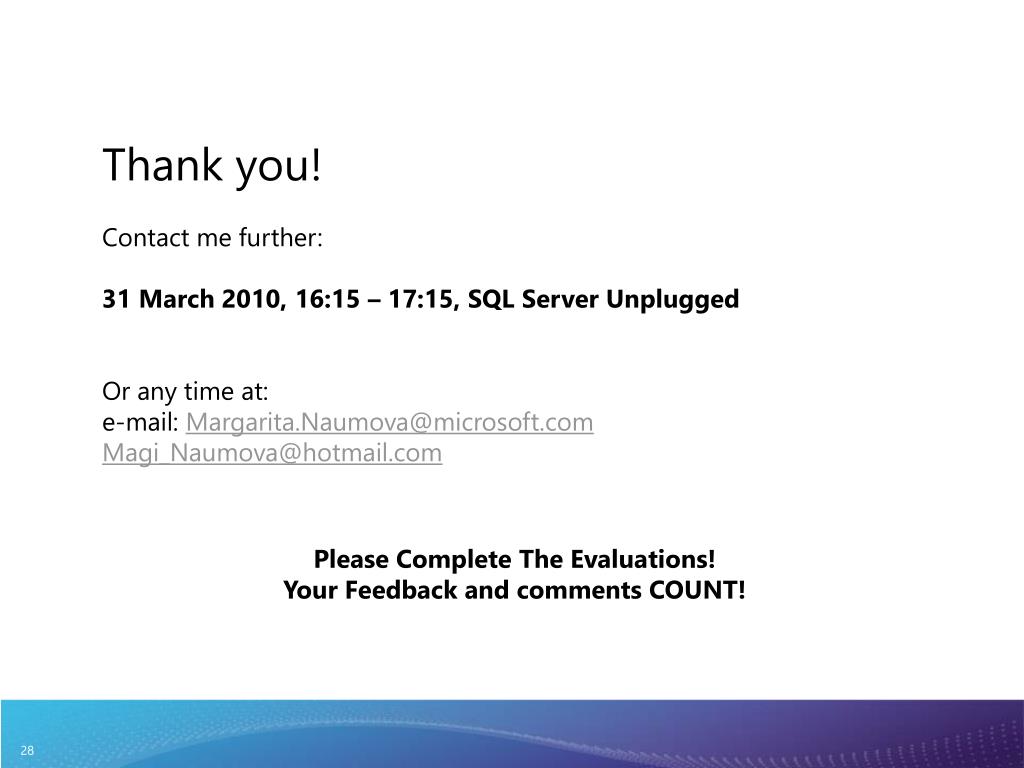 Thank you!

Contact me further:

31 March 2010, 16:15 – 17:15, SQL Server Unplugged

Or any time at:
e-mail: Margarita.Naumova@microsoft.com
Magi_Naumova@hotmail.com

Please Complete The Evaluations!
Your Feedback and comments COUNT!

28